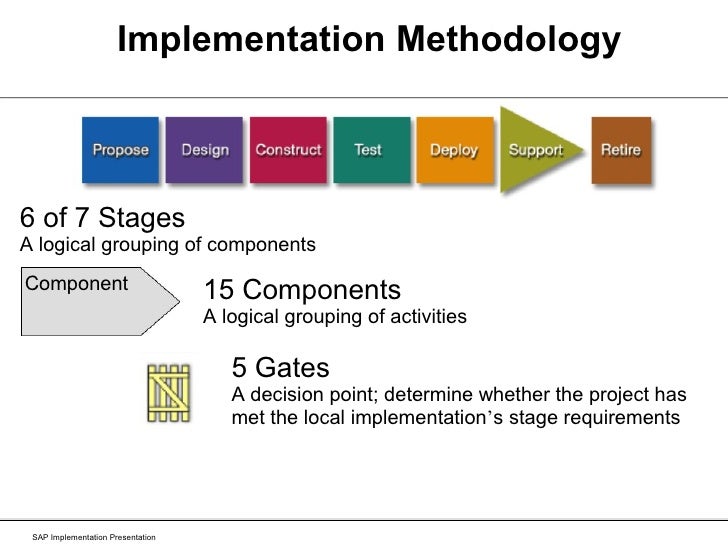 Implementation Methodology

Propose Design Construct Test Deploy Support Retire

6 of 7 Stages
A logical grouping of components

Component

15 Components
A logical grouping of activities

5 Gates
A decision point; determine whether the project has met the local implementation's stage requirements

SAP Implementation Presentation